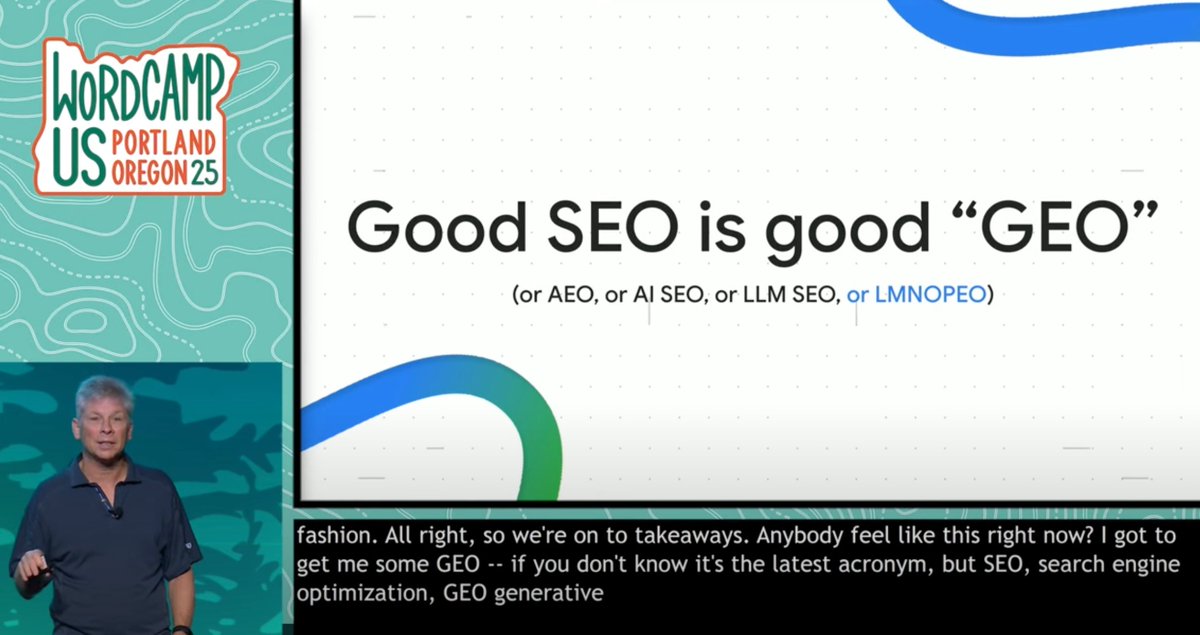 WORDCAMP US PORTLAND OREGON 25

Good SEO is good “GEO”

(or AEO, or AI SEO, or LLM SEO, or LMNOPEO)

fashion. All right, so we're on to takeaways. Anybody feel like this right now? I got to get me some GEO -- if you don't know it's the latest acronym, but SEO, search engine optimization, GEO generative